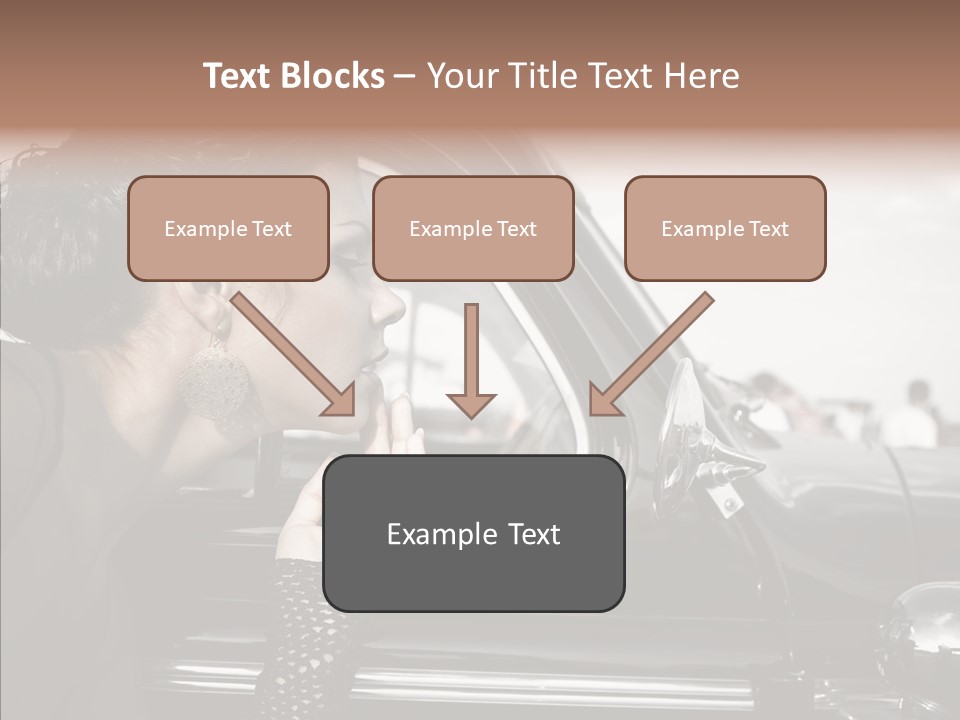 Text Blocks – Your Title Text Here

Example Text

Example Text

Example Text

Example Text